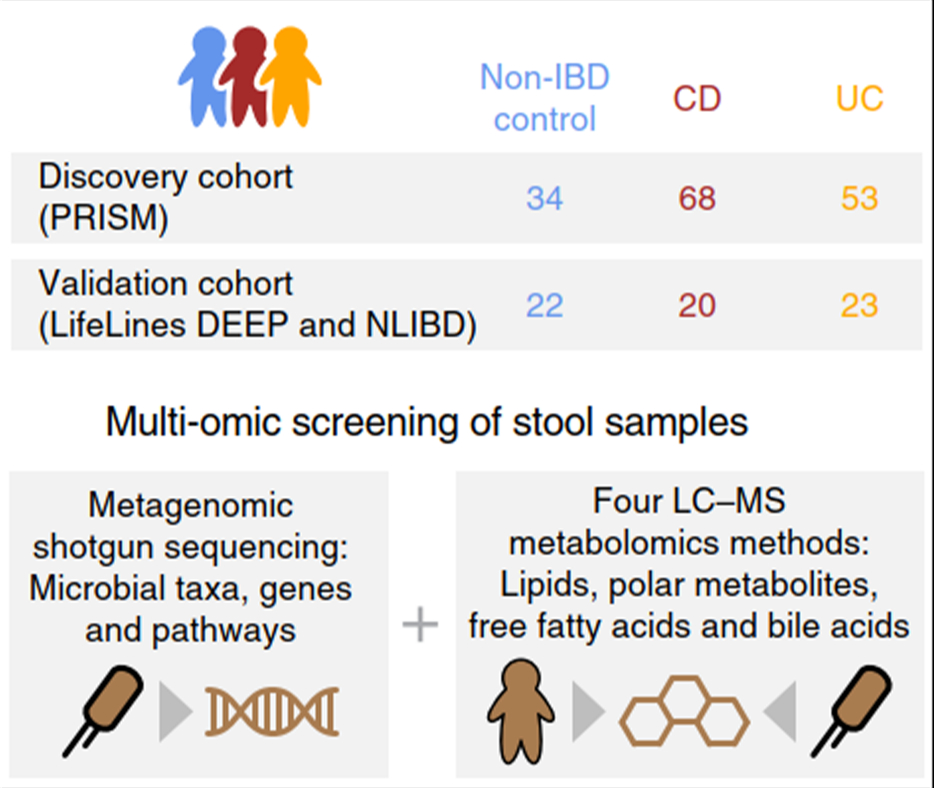 | | Non-IBD control | CD | UC |
|---|---|---|---|
| Discovery cohort (PRISM) | 34 | 68 | 53 |
| Validation cohort (LifeLines DEEP and NLIBD) | 22 | 20 | 23 |

Multi-omic screening of stool samples

Metagenomic shotgun sequencing: Microbial taxa, genes and pathways

+

Four LC–MS metabolomics methods: Lipids, polar metabolites, free fatty acids and bile acids